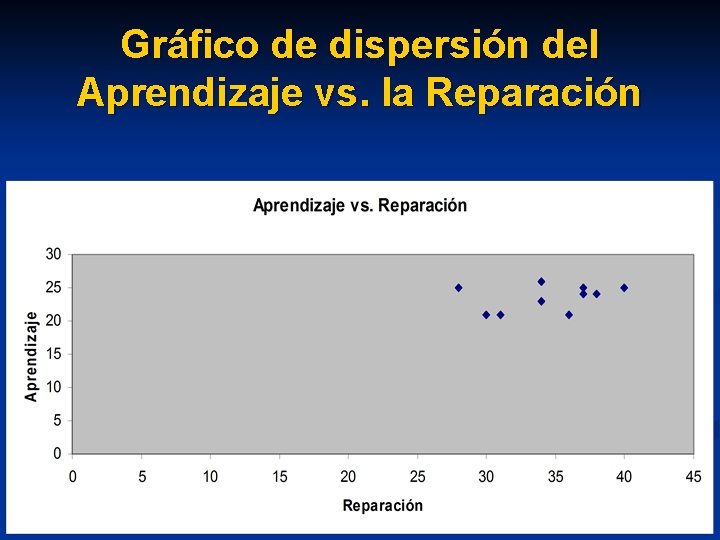 Gráfico de dispersión del Aprendizaje vs. la Reparación

Aprendizaje vs. Reparación

30
25
20
15
10
5
0

Aprendizaje

0 5 10 15 20 25 30 35 40 45

Reparación